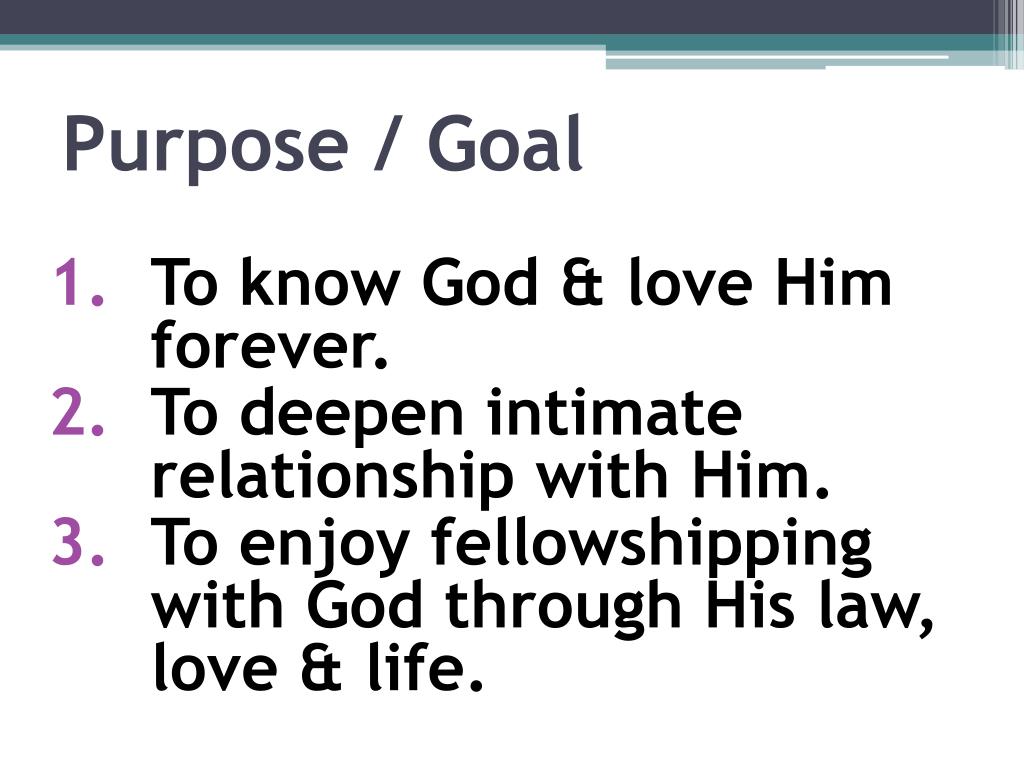 Purpose / Goal

1. To know God & love Him forever.
2. To deepen intimate relationship with Him.
3. To enjoy fellowshipping with God through His law, love & life.